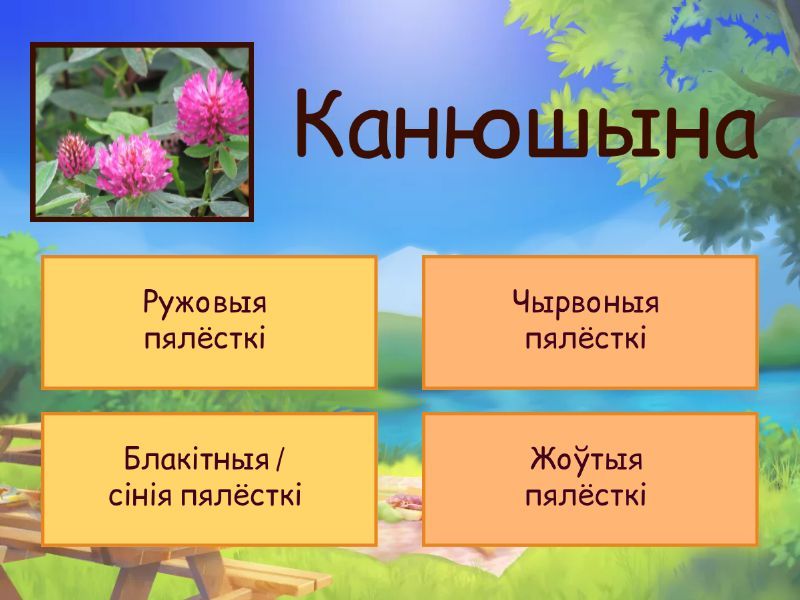 Канюшына

Ружовыя пялёсткі

Чырвоныя пялёсткі

Блакітныя / сінія пялёсткі

Жоўтыя пялёсткі